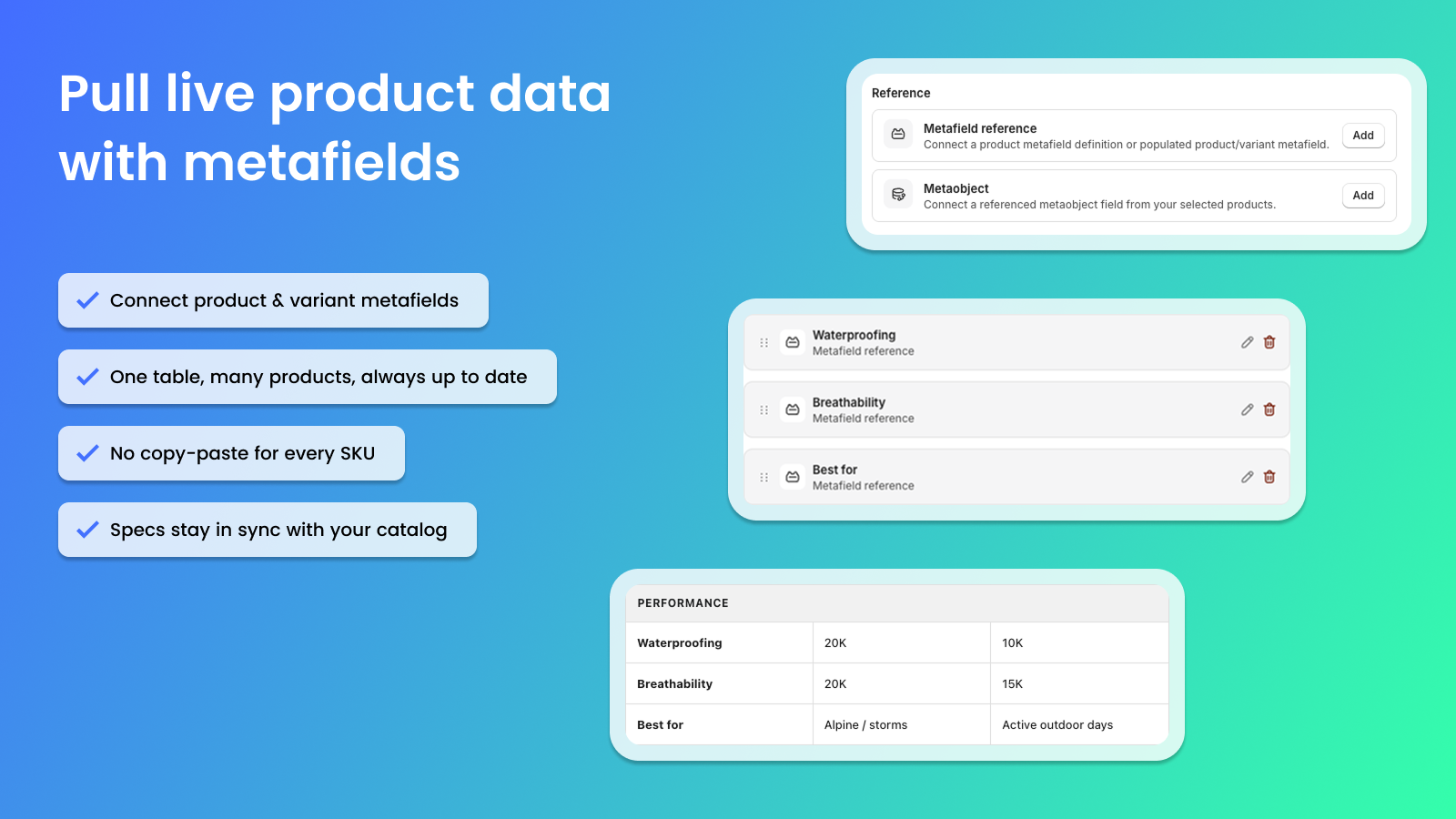 Pull live product data with metafields

✓ Connect product & variant metafields

✓ One table, many products, always up to date

✓ No copy-paste for every SKU

✓ Specs stay in sync with your catalog

Reference

Metafield reference
Connect a product metafield definition or populated product/variant metafield.
Add

Metaobject
Connect a referenced metaobject field from your selected products.
Add

Waterproofing
Metafield reference

Breathability
Metafield reference

Best for
Metafield reference

| PERFORMANCE | | |
|---|---|---|
| Waterproofing | 20K | 10K |
| Breathability | 20K | 15K |
| Best for | Alpine / storms | Active outdoor days |